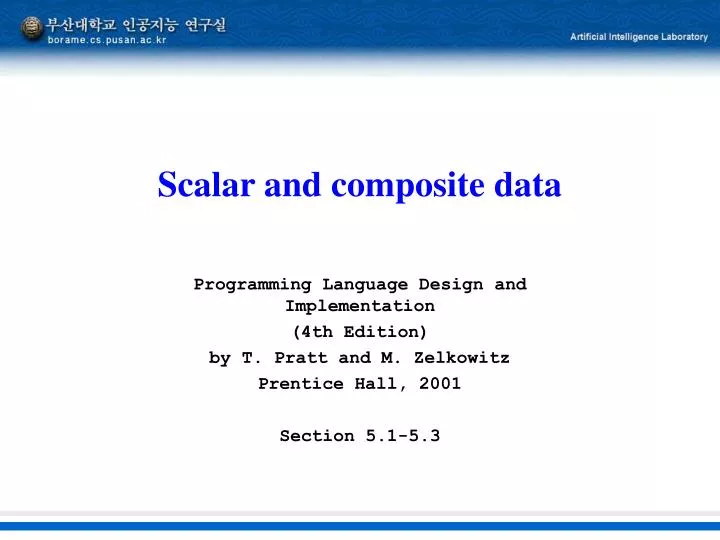 부산대학교 인공지능 연구실
borame.cs.pusan.ac.kr

Artificial Intelligence Laboratory

Scalar and composite data

Programming Language Design and Implementation
(4th Edition)
by T. Pratt and M. Zelkowitz
Prentice Hall, 2001

Section 5.1-5.3